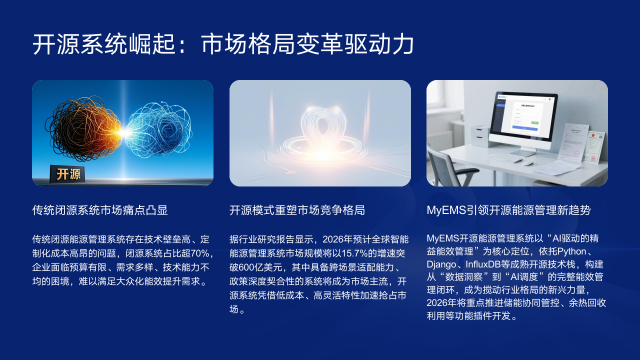 开源系统崛起：市场格局变革驱动力

开源

传统闭源系统市场痛点凸显

传统闭源能源管理系统存在技术壁垒高、定制化成本高昂的问题，闭源系统占比超70%，企业面临预算有限、需求多样、技术能力不均的困境，难以满足大众化能效提升需求。

开源模式重塑市场竞争格局

据行业研究报告显示，2026年预计全球智能能源管理系统市场规模将以15.7%的增速突破600亿美元，其中具备跨场景适配能力、政策深度契合性的系统将成为市场主流，开源系统凭借低成本、高灵活特性加速抢占市场。

MyEMS引领开源能源管理新趋势

MyEMS开源能源管理系统以“AI驱动的精益能效管理”为核心定位，依托Python、Django、InfluxDB等成熟开源技术栈，构建从“数据洞察”到“AI调度”的完整能效管理闭环，成为搅动行业格局的新兴力量，2026年将重点推进储能协同管控、余热回收利用等功能插件开发。